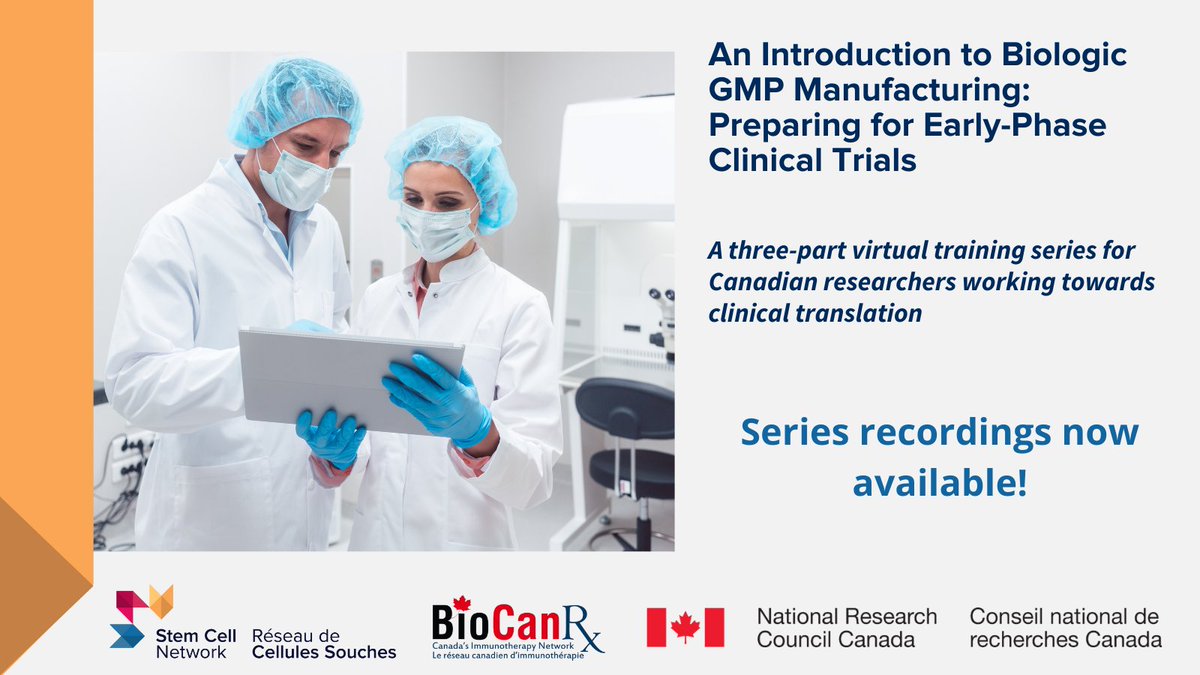 An Introduction to Biologic GMP Manufacturing: Preparing for Early-Phase Clinical Trials

A three-part virtual training series for Canadian researchers working towards clinical translation

Series recordings now available!

Stem Cell Network Réseau de Cellules Souches

BioCanRx
Canada's Immunotherapy Network
Le réseau canadien d'immunothérapie

National Research Council Canada

Conseil national de recherches Canada